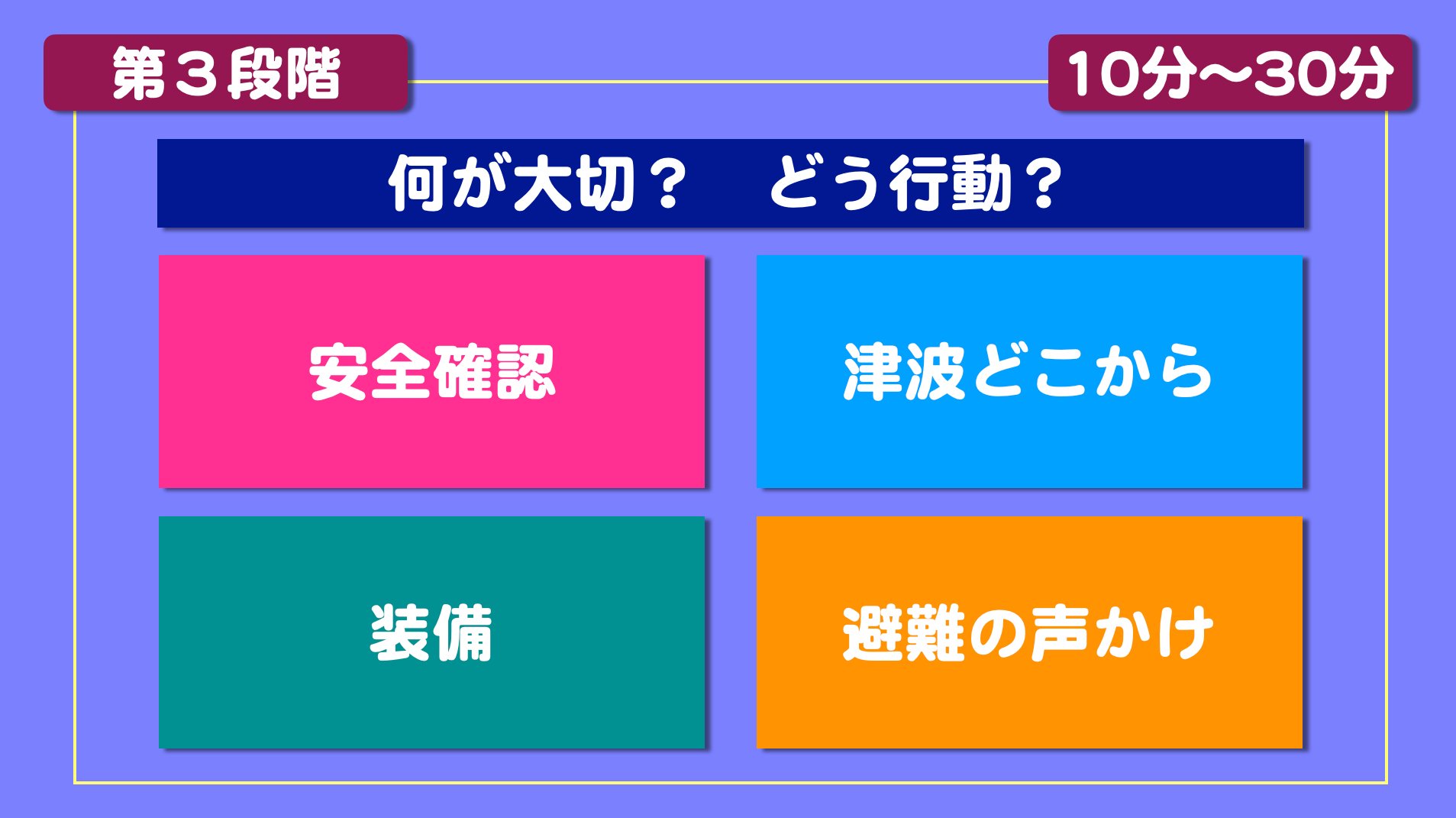 第３段階

10分〜30分

何が大切？　どう行動？

安全確認

津波どこから

装備

避難の声かけ